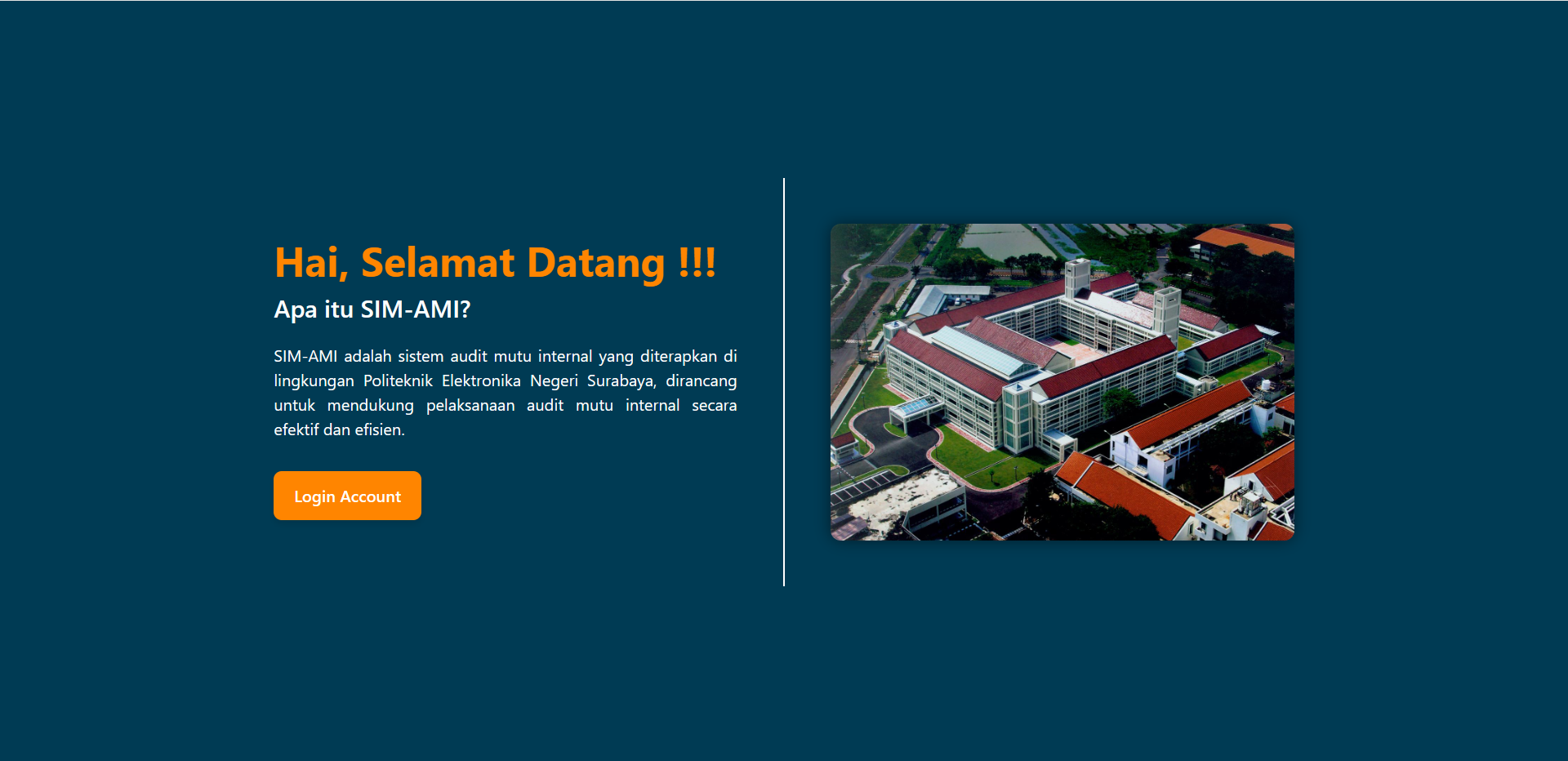 Hai, Selamat Datang !!!

Apa itu SIM-AMI?

SIM-AMI adalah sistem audit mutu internal yang diterapkan di lingkungan Politeknik Elektronika Negeri Surabaya, dirancang untuk mendukung pelaksanaan audit mutu internal secara efektif dan efisien.

Login Account